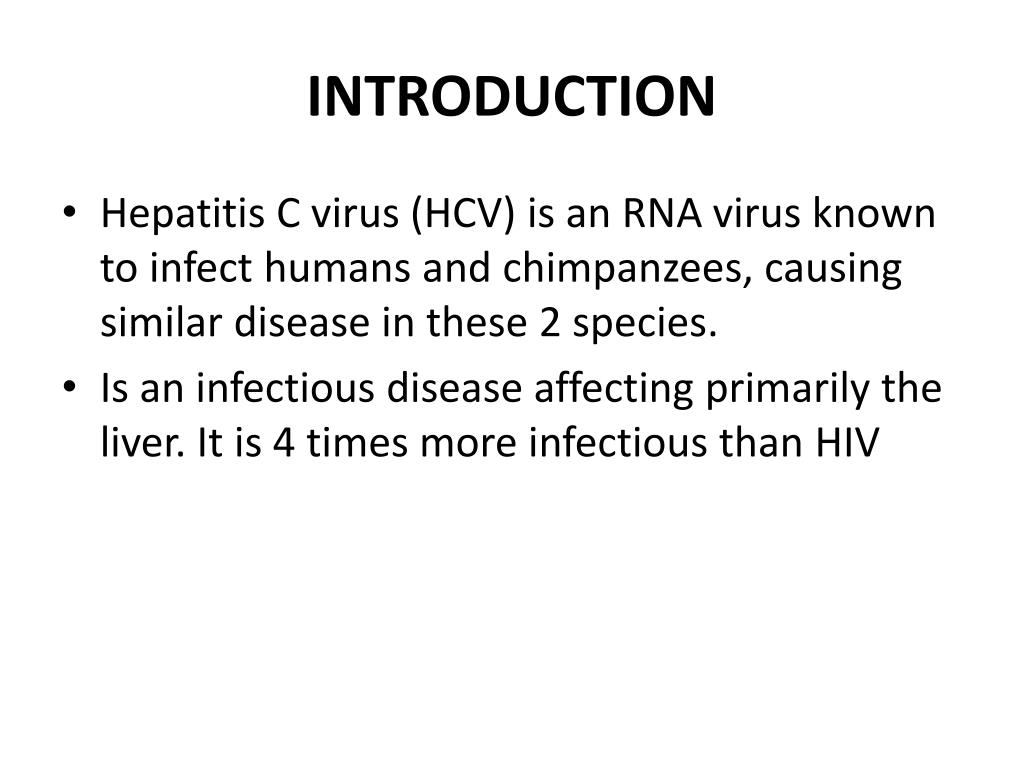 INTRODUCTION

• Hepatitis C virus (HCV) is an RNA virus known to infect humans and chimpanzees, causing similar disease in these 2 species.
• Is an infectious disease affecting primarily the liver. It is 4 times more infectious than HIV